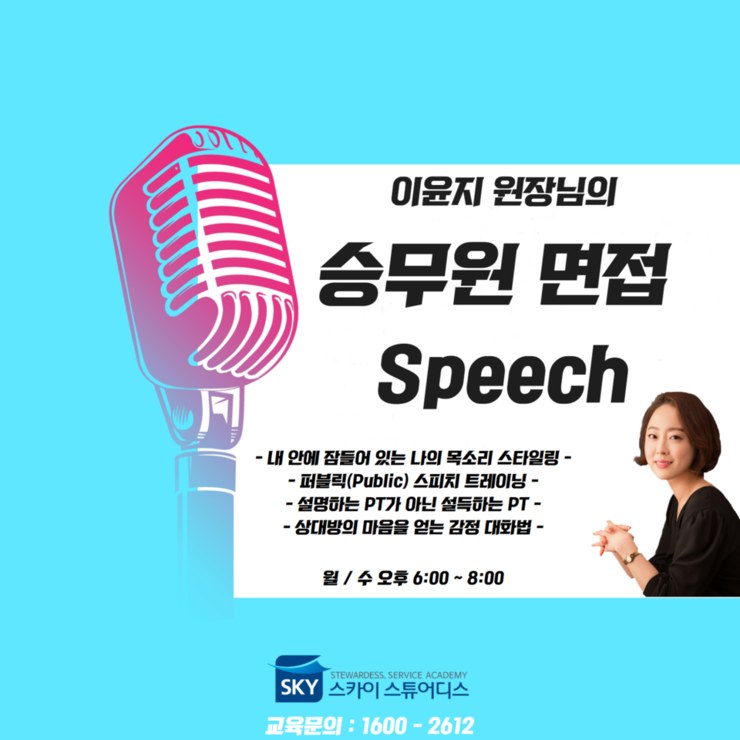 이윤지 원장님의

승무원 면접

Speech

- 내 안에 잠들어 있는 나의 목소리 스타일링 -
- 퍼블릭(Public) 스피치 트레이닝 -
- 설명하는 PT가 아닌 설득하는 PT -
- 상대방의 마음을 얻는 감정 대화법 -

월 / 수 오후 6:00 ~ 8:00

SKY STEWARDESS. SERVICE ACADEMY 스카이 스튜어디스

교육문의 : 1600 - 2612